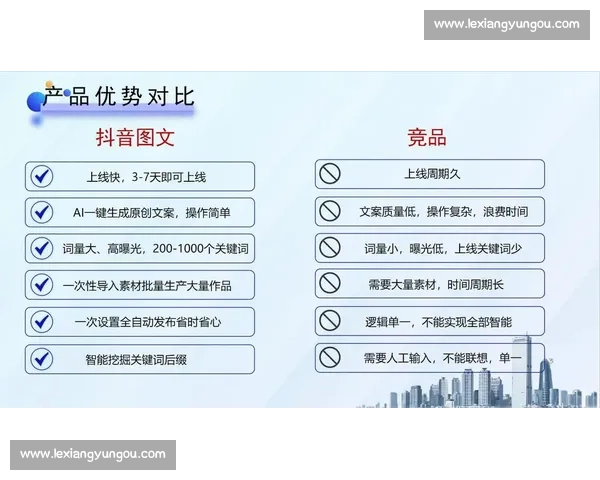 www.lexiangyungou.com

产品优势对比

抖音图文

上线快，3-7天即可上线

AI一键生成原创文案，操作简单

词量大、高曝光，200-1000个关键词

一次性导入素材批量生产大量作品

一次设置全自动发布省时省心

智能挖掘关键词后缀

竞品

上线周期久

文案质量低，操作复杂，浪费时间

词量小，曝光低，上线关键词少

需要大量素材，时间周期长

逻辑单一，不能实现全部智能

需要人工输入，不能联想，单一

www.lexiangyungou.com